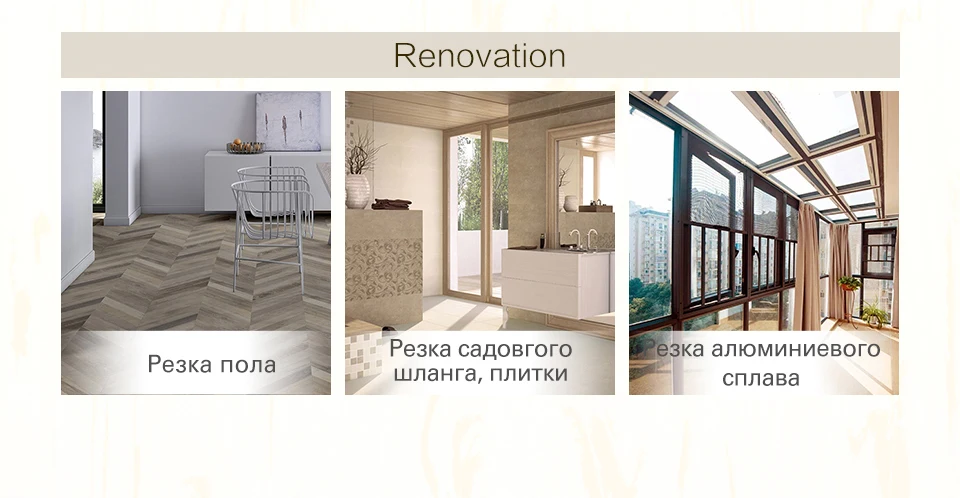 Renovation

Резка пола

Резка садовгого шланга, плитки

Резка алюминиевого сплава